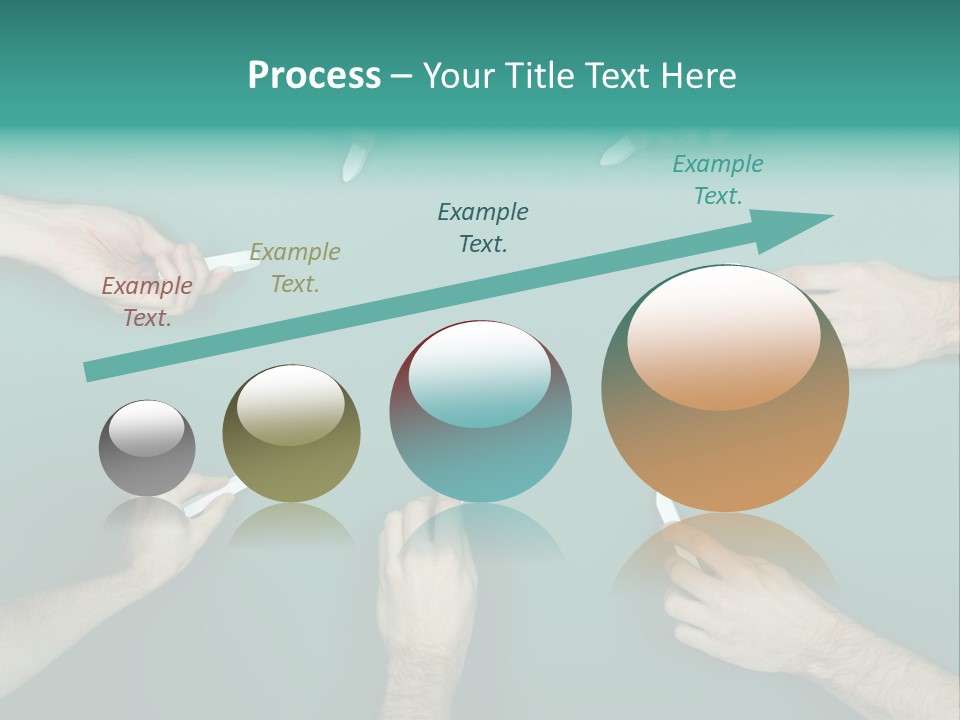 Process – Your Title Text Here

Example Text.

Example Text.

Example Text.

Example Text.